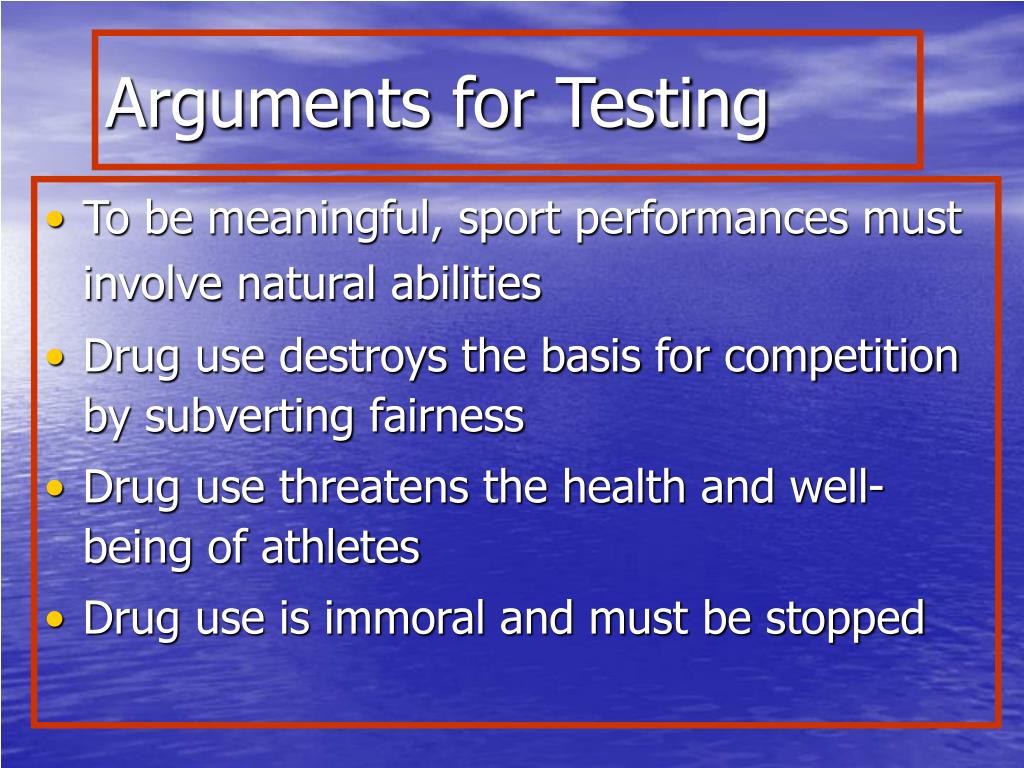 Arguments for Testing

• To be meaningful, sport performances must involve natural abilities
• Drug use destroys the basis for competition by subverting fairness
• Drug use threatens the health and well-being of athletes
• Drug use is immoral and must be stopped